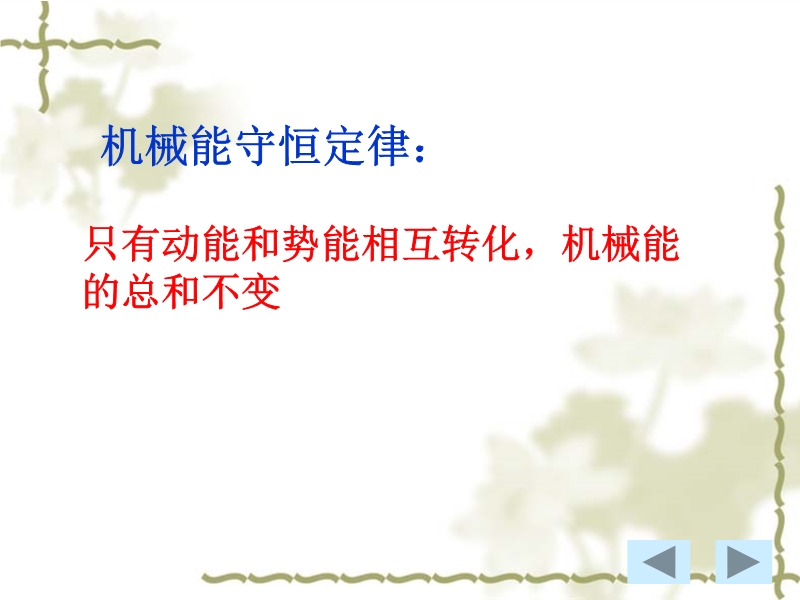 机械能守恒定律：

只有动能和势能相互转化，机械能的总和不变